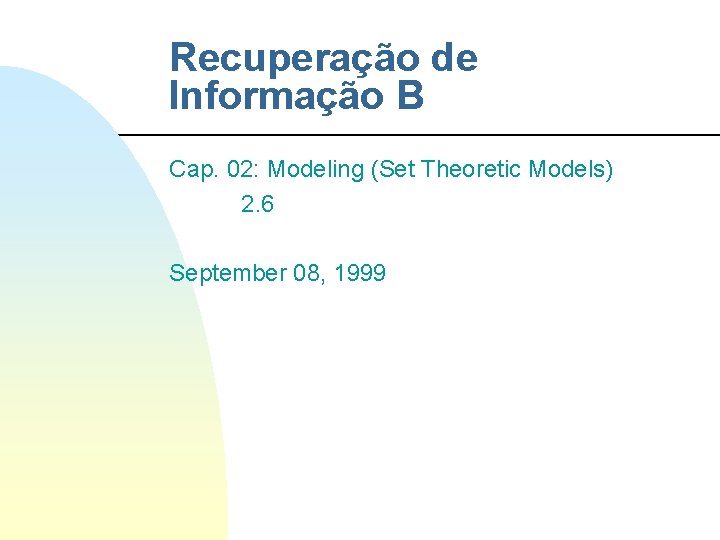 Recuperação de Informação B

Cap. 02: Modeling (Set Theoretic Models)
2.6

September 08, 1999